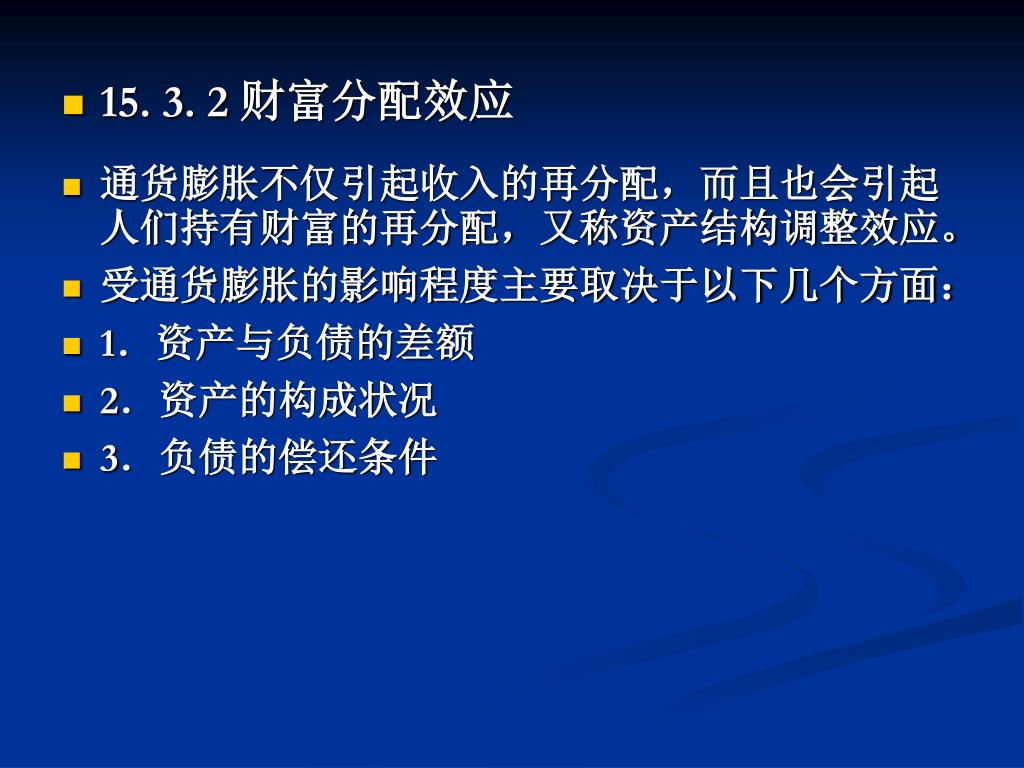 15. 3. 2 财富分配效应

通货膨胀不仅引起收入的再分配，而且也会引起人们持有财富的再分配，又称资产结构调整效应。

受通货膨胀的影响程度主要取决于以下几个方面：

1．资产与负债的差额

2．资产的构成状况

3．负债的偿还条件